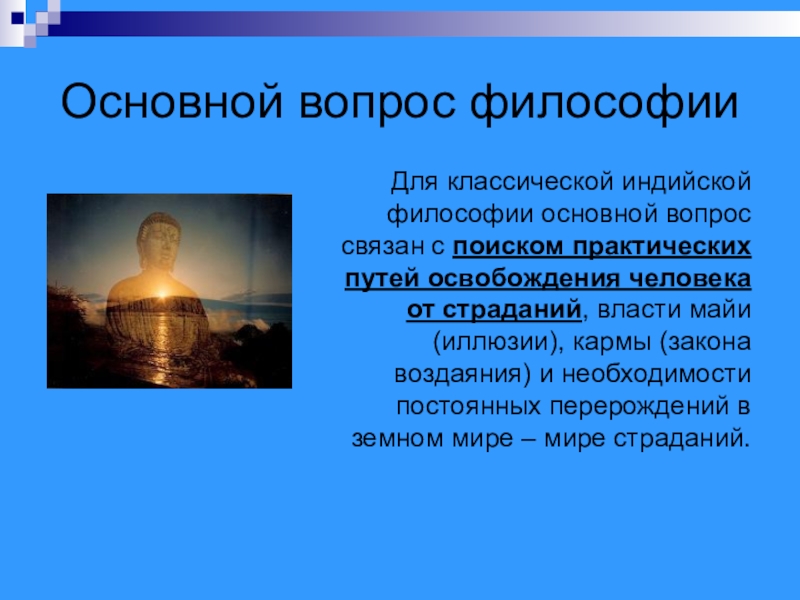 Основной вопрос философии

Для классической индийской философии основной вопрос связан с поиском практических путей освобождения человека от страданий, власти майи (иллюзии), кармы (закона воздаяния) и необходимости постоянных перерождений в земном мире – мире страданий.